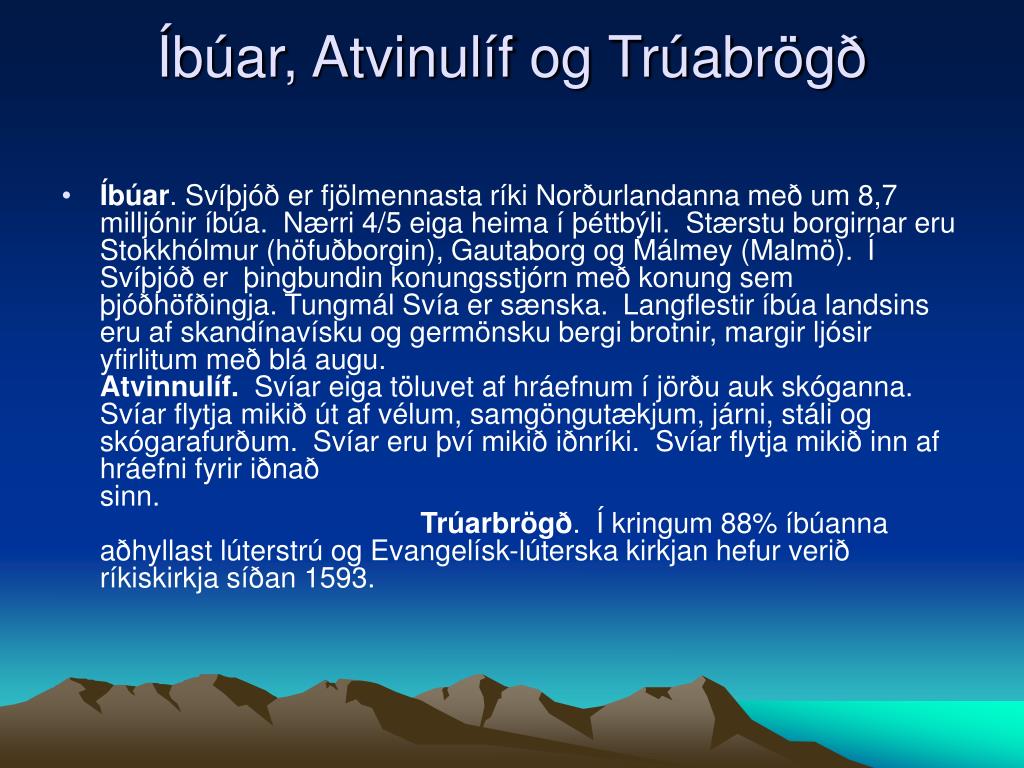 Íbúar, Atvinulíf og Trúabrögð

• **Íbúar**. Svíþjóð er fjölmennasta ríki Norðurlandanna með um 8,7 milljónir íbúa. Nærri 4/5 eiga heima í þéttbýli. Stærstu borgirnar eru Stokkhólmur (höfuðborgin), Gautaborg og Málmey (Malmö). Í Svíþjóð er þingbundin konungsstjórn með konung sem þjóðhöfðingja. Tungmál Svía er sænska. Langflestir íbúa landsins eru af skandínavísku og germönsku bergi brotnir, margir ljósir yfirlitum með blá augu.
**Atvinnulíf.** Svíar eiga töluvet af hráefnum í jörðu auk skóganna. Svíar flytja mikið út af vélum, samgöngutækjum, járni, stáli og skógarafurðum. Svíar eru því mikið iðnríki. Svíar flytja mikið inn af hráefni fyrir iðnað sinn.
**Trúarbrögð**. Í kringum 88% íbúanna aðhyllast lúterstrú og Evangelísk-lúterska kirkjan hefur verið ríkiskirkja síðan 1593.